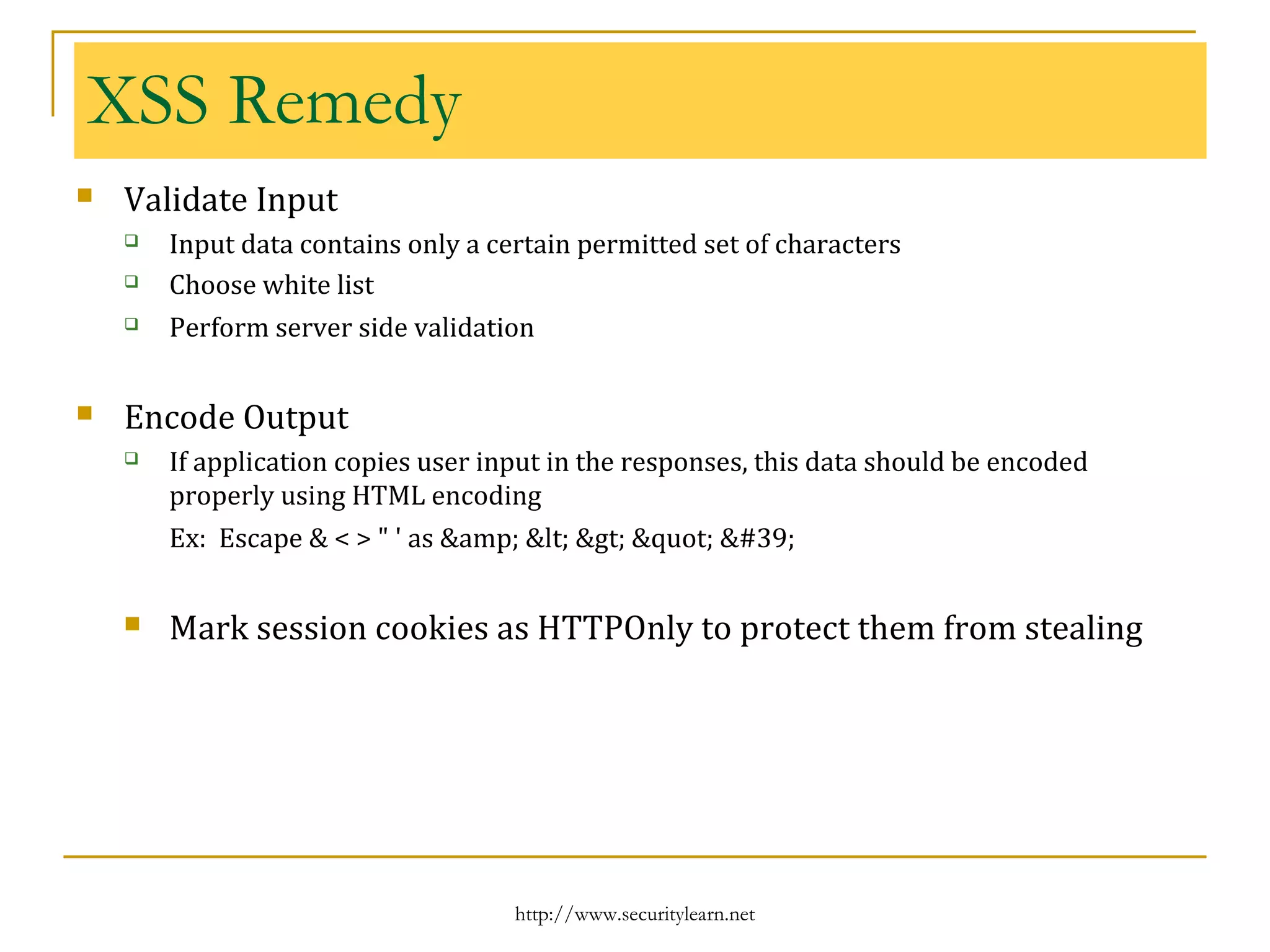 XSS Remedy

Validate Input

Input data contains only a certain permitted set of characters

Choose white list

Perform server side validation

Encode Output

If application copies user input in the responses, this data should be encoded properly using HTML encoding

Ex: Escape & < > " ' as &amp; &lt; &gt; &quot; &#39;

Mark session cookies as HTTPOnly to protect them from stealing

http://www.securitylearn.net